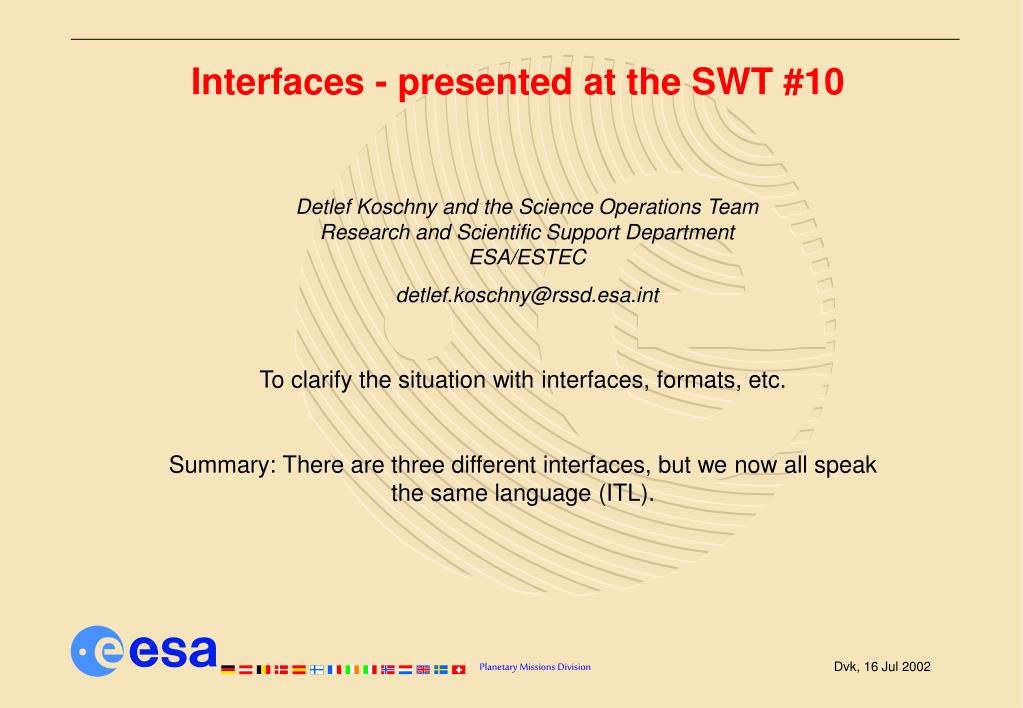 Interfaces - presented at the SWT #10

Detlef Koschny and the Science Operations Team
Research and Scientific Support Department
ESA/ESTEC

detlef.koschny@rssd.esa.int

To clarify the situation with interfaces, formats, etc.

Summary: There are three different interfaces, but we now all speak the same language (ITL).

esa

Planetary Missions Division

Dvk, 16 Jul 2002